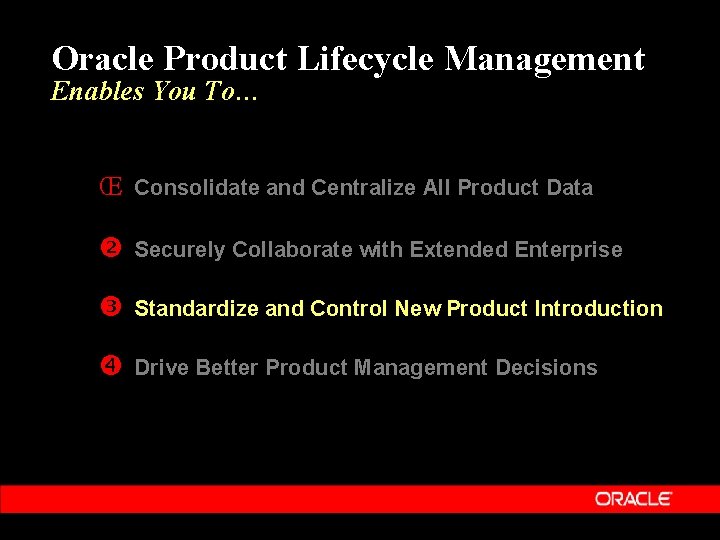 Oracle Product Lifecycle Management
Enables You To…

Œ Consolidate and Centralize All Product Data

❷ Securely Collaborate with Extended Enterprise

❸ Standardize and Control New Product Introduction

❹ Drive Better Product Management Decisions

ORACLE